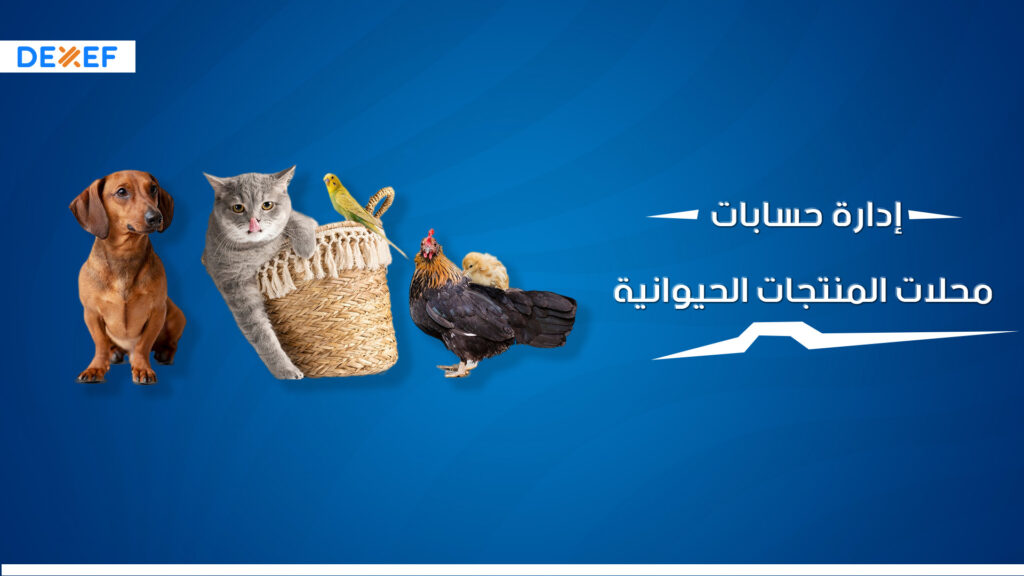 DEXEF

إدارة حسابات

محلات المنتجات الحيوانية